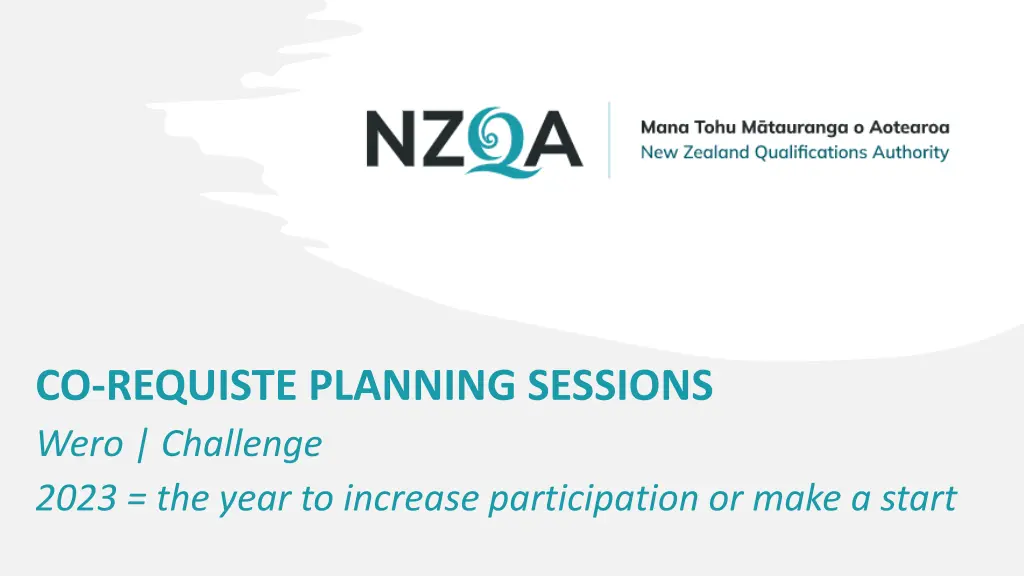 NZQA

Mana Tohu Mātauranga o Aotearoa
New Zealand Qualifications Authority

CO-REQUISTE PLANNING SESSIONS

Wero | Challenge

2023 = the year to increase participation or make a start